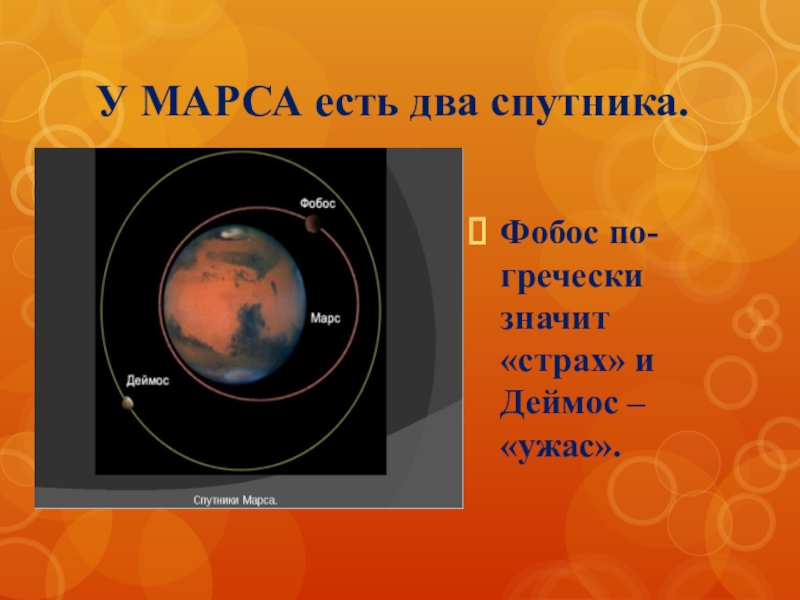 У МАРСА есть два спутника.

Фобос

Марс

Деймос

Спутники Марса.

Фобос по-гречески значит «страх» и Деймос – «ужас».